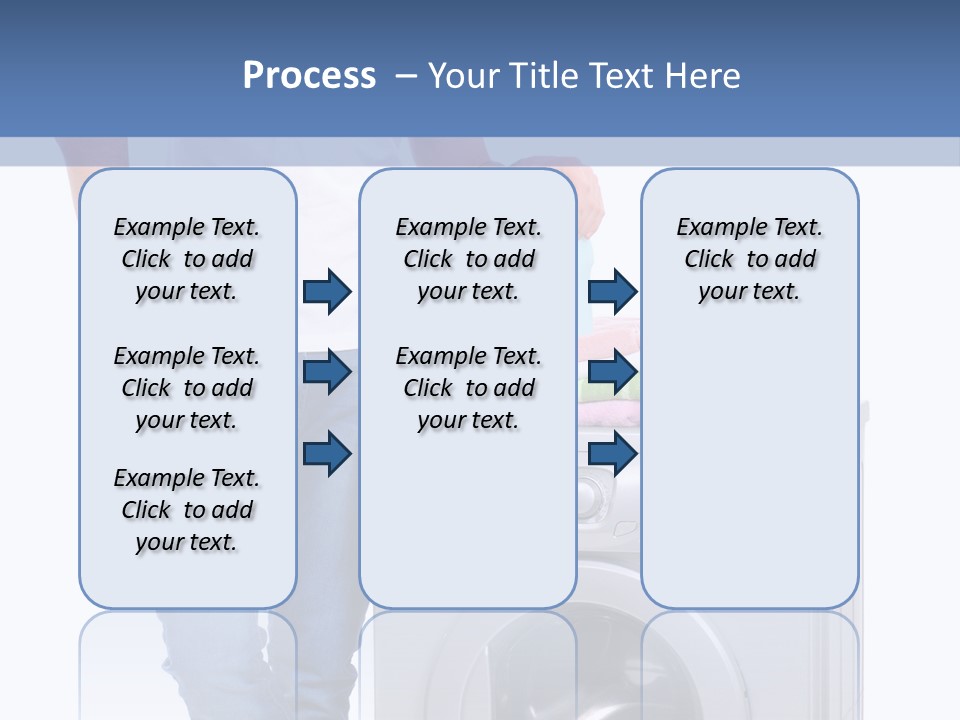 Process – Your Title Text Here

Example Text. Click to add your text.

Example Text. Click to add your text.

Example Text. Click to add your text.

Example Text. Click to add your text.

Example Text. Click to add your text.

Example Text. Click to add your text.